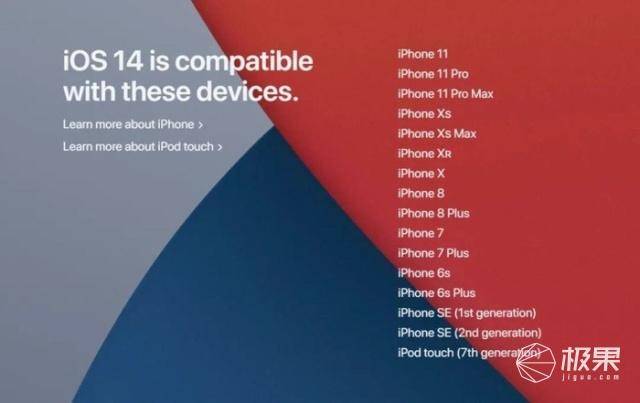 iOS 14 is compatible with these devices.

Learn more about iPhone >

Learn more about iPod touch >

iPhone 11
iPhone 11 Pro
iPhone 11 Pro Max
iPhone Xs
iPhone Xs Max
iPhone XR
iPhone X
iPhone 8
iPhone 8 Plus
iPhone 7
iPhone 7 Plus
iPhone 6s
iPhone 6s Plus
iPhone SE (1st generation)
iPhone SE (2nd generation)
iPod touch (7th generation)

极果
jiguo.com